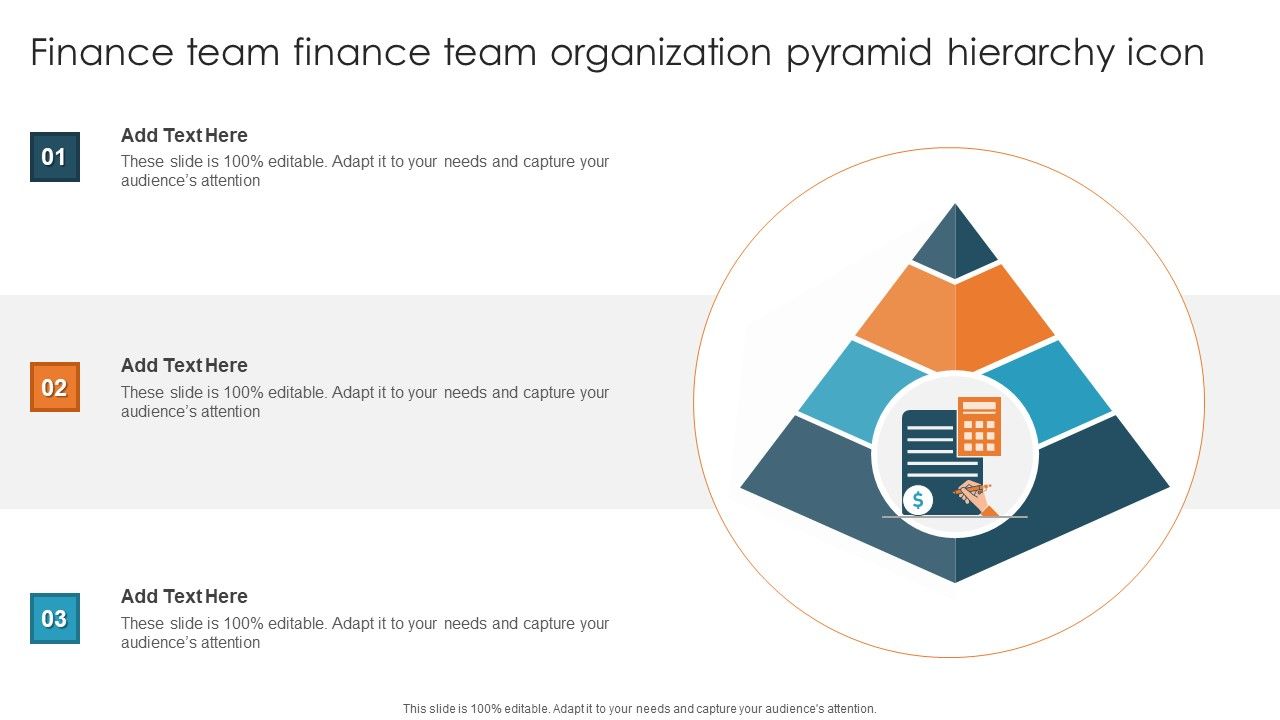 Finance team finance team organization pyramid hierarchy icon

01

Add Text Here

These slide is 100% editable. Adapt it to your needs and capture your audience's attention

02

Add Text Here

These slide is 100% editable. Adapt it to your needs and capture your audience's attention

03

Add Text Here

These slide is 100% editable. Adapt it to your needs and capture your audience's attention

$

This slide is 100% editable. Adapt it to your needs and capture your audience's attention.